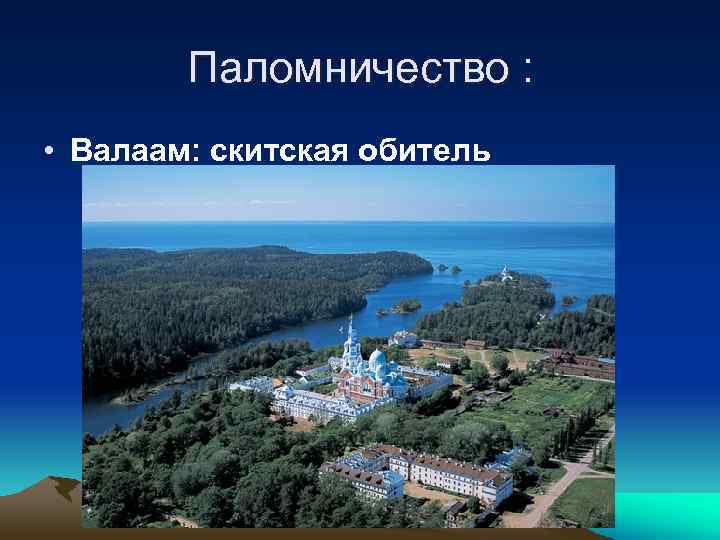 Паломничество :

• Валаам: скитская обитель